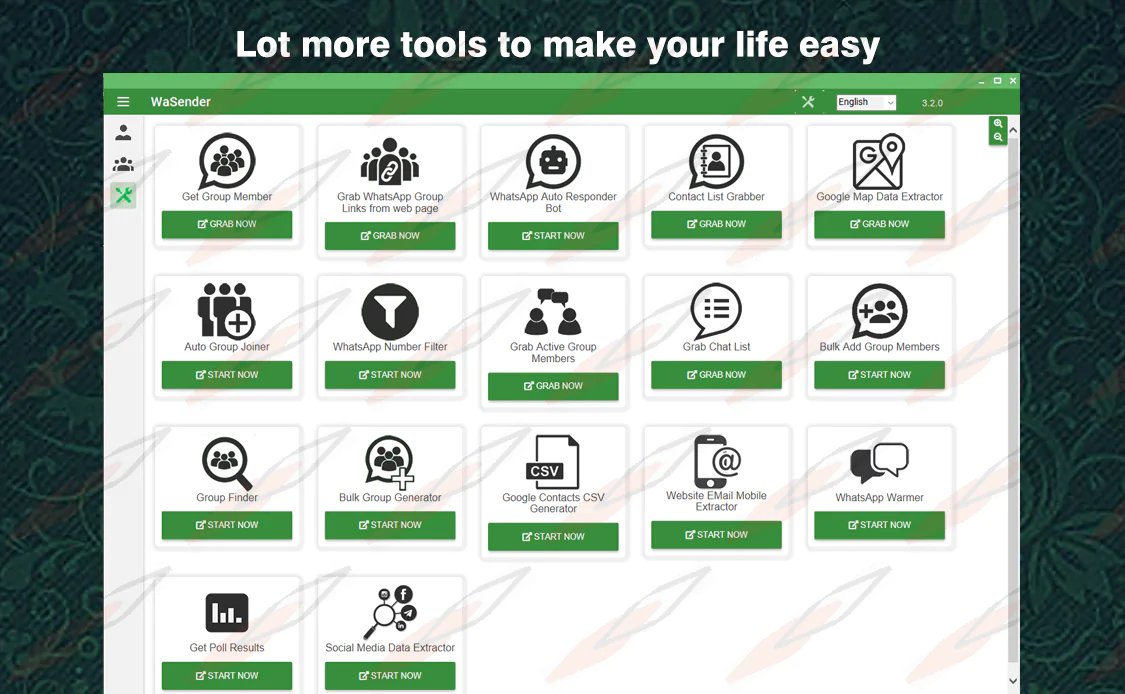 Lot more tools to make your life easy

WaSender

English

3.2.0

Get Group Member
GRAB NOW

Grab WhatsApp Group Links from web page
GRAB NOW

WhatsApp Auto Responder Bot
START NOW

Contact List Grabber
GRAB NOW

Google Map Data Extractor
GRAB NOW

Auto Group Joiner
START NOW

WhatsApp Number Filter
START NOW

Grab Active Group Members
GRAB NOW

Grab Chat List
GRAB NOW

Bulk Add Group Members
START NOW

Group Finder
START NOW

Bulk Group Generator
START NOW

CSV
Google Contacts CSV Generator
START NOW

Website EMail Mobile Extractor
START NOW

WhatsApp Warmer
START NOW

Get Poll Results
START NOW

Social Media Data Extractor
START NOW